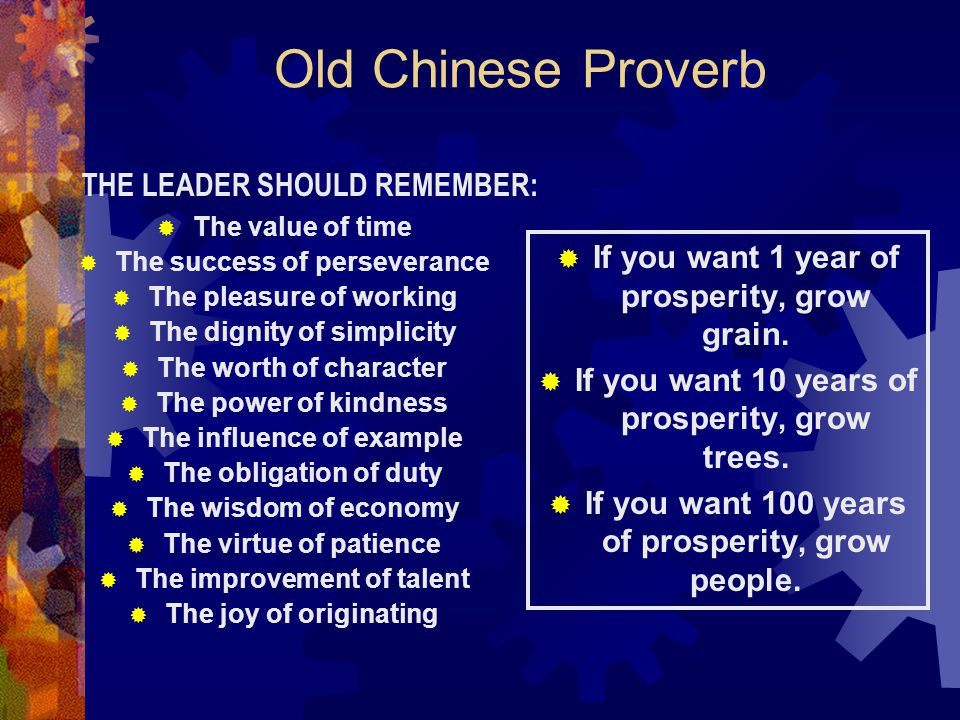 Old Chinese Proverb

THE LEADER SHOULD REMEMBER:

The value of time
The success of perseverance
The pleasure of working
The dignity of simplicity
The worth of character
The power of kindness
The influence of example
The obligation of duty
The wisdom of economy
The virtue of patience
The improvement of talent
The joy of originating

If you want 1 year of prosperity, grow grain.
If you want 10 years of prosperity, grow trees.
If you want 100 years of prosperity, grow people.